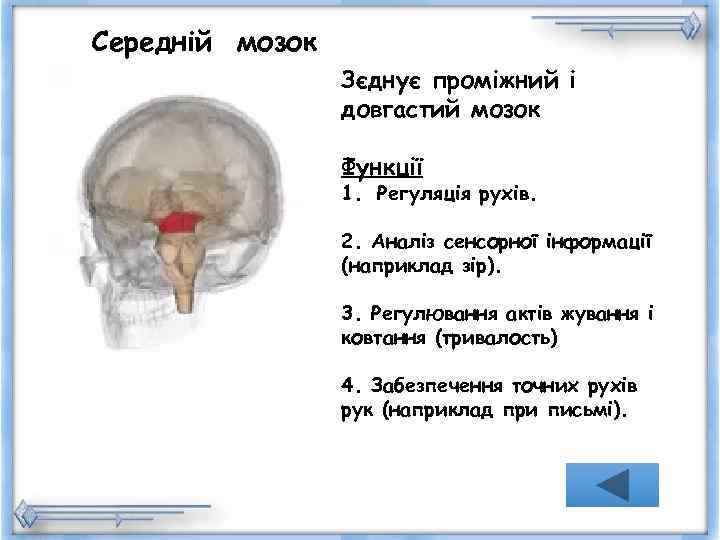 Середній мозок

Зєднує проміжний і довгастий мозок

Функції
1. Регуляція рухів.

2. Аналіз сенсорної інформації (наприклад зір).

3. Регулювання актів жування і ковтання (тривалость)

4. Забезпечення точних рухів рук (наприклад при письмі).